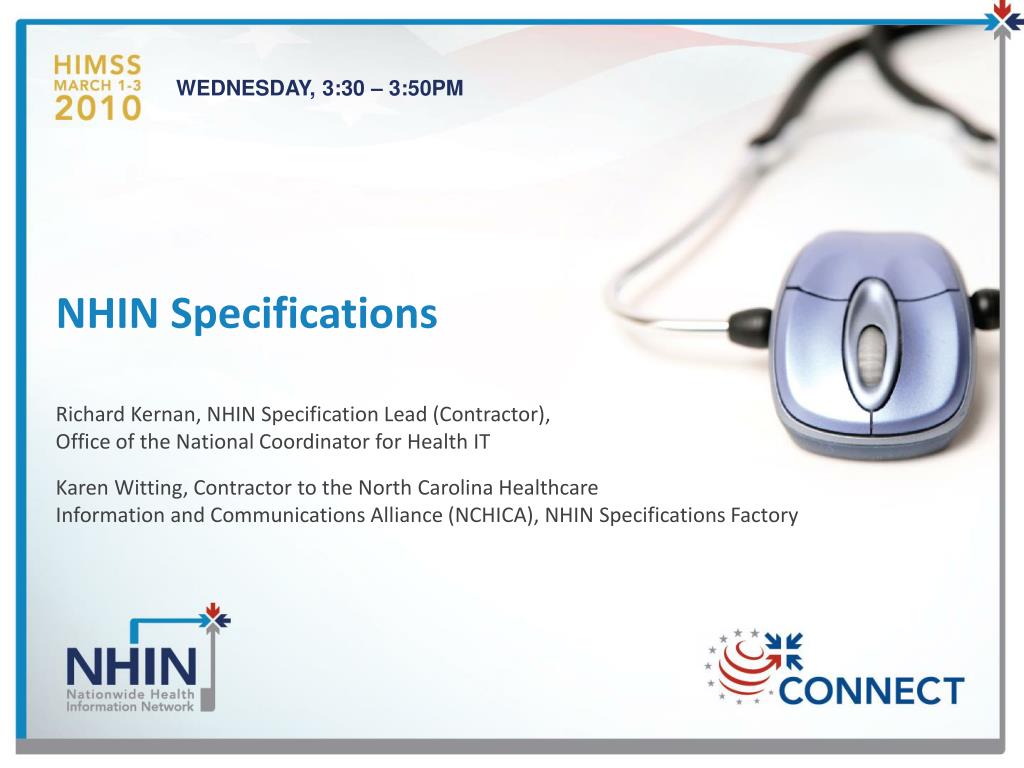 HIMSS
MARCH 1-3
2010

WEDNESDAY, 3:30 – 3:50PM

NHIN Specifications

Richard Kernan, NHIN Specification Lead (Contractor), Office of the National Coordinator for Health IT

Karen Witting, Contractor to the North Carolina Healthcare Information and Communications Alliance (NCHICA), NHIN Specifications Factory

NHIN
Nationwide Health Information Network

CONNECT